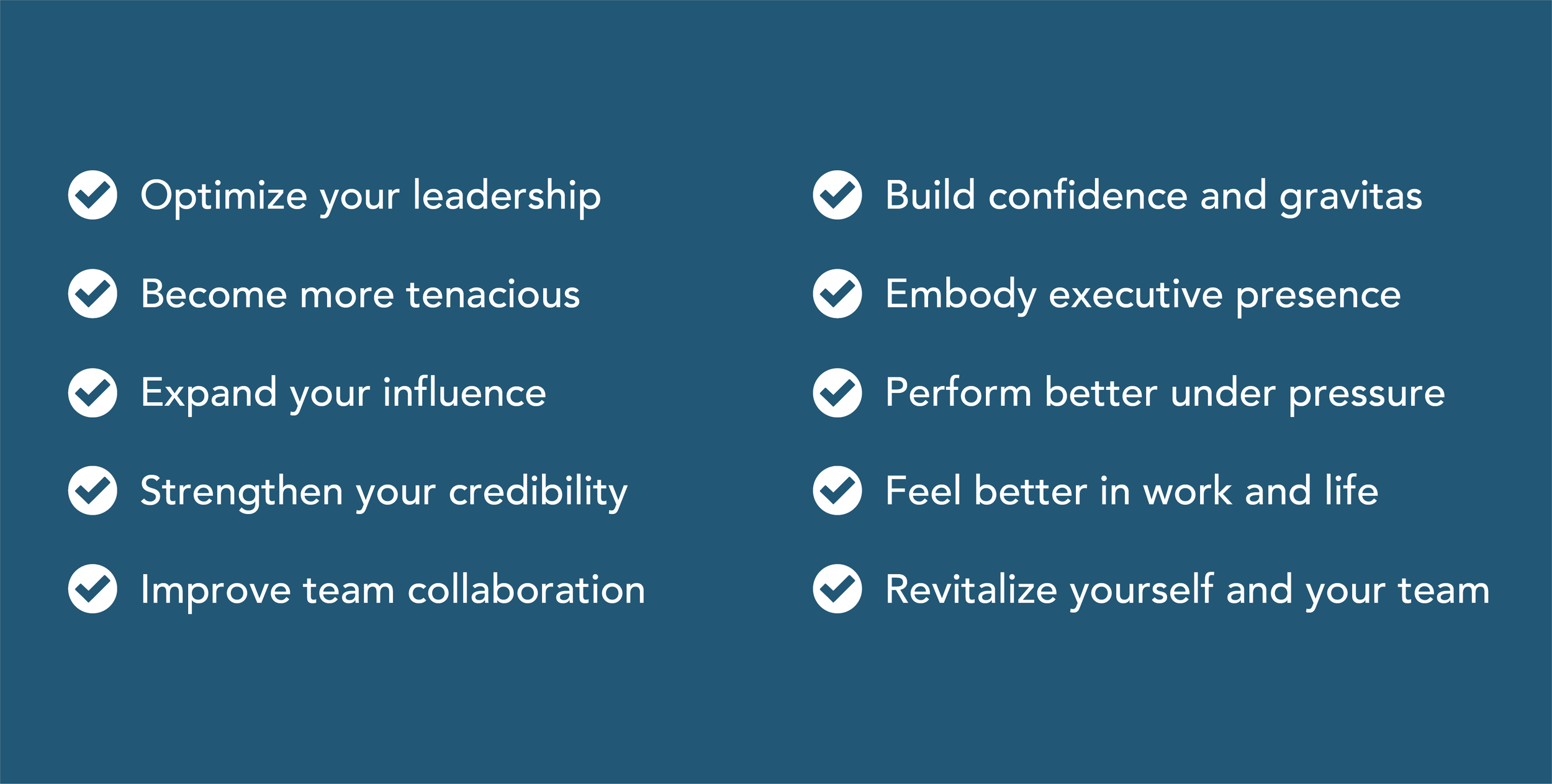 Optimize your leadership

Become more tenacious

Expand your influence

Strengthen your credibility

Improve team collaboration

Build confidence and gravitas

Embody executive presence

Perform better under pressure

Feel better in work and life

Revitalize yourself and your team